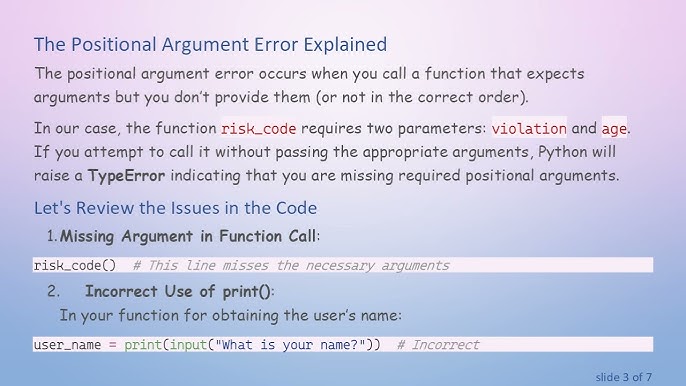 The Positional Argument Error Explained

The positional argument error occurs when you call a function that expects arguments but you don't provide them (or not in the correct order).

In our case, the function risk_code requires two parameters: violation and age. If you attempt to call it without passing the appropriate arguments, Python will raise a TypeError indicating that you are missing required positional arguments.

Let's Review the Issues in the Code

1. Missing Argument in Function Call:

risk_code() # This line misses the necessary arguments

2. Incorrect Use of print():

In your function for obtaining the user's name:

user_name = print(input("What is your name?")) # Incorrect

slide 3 of 7